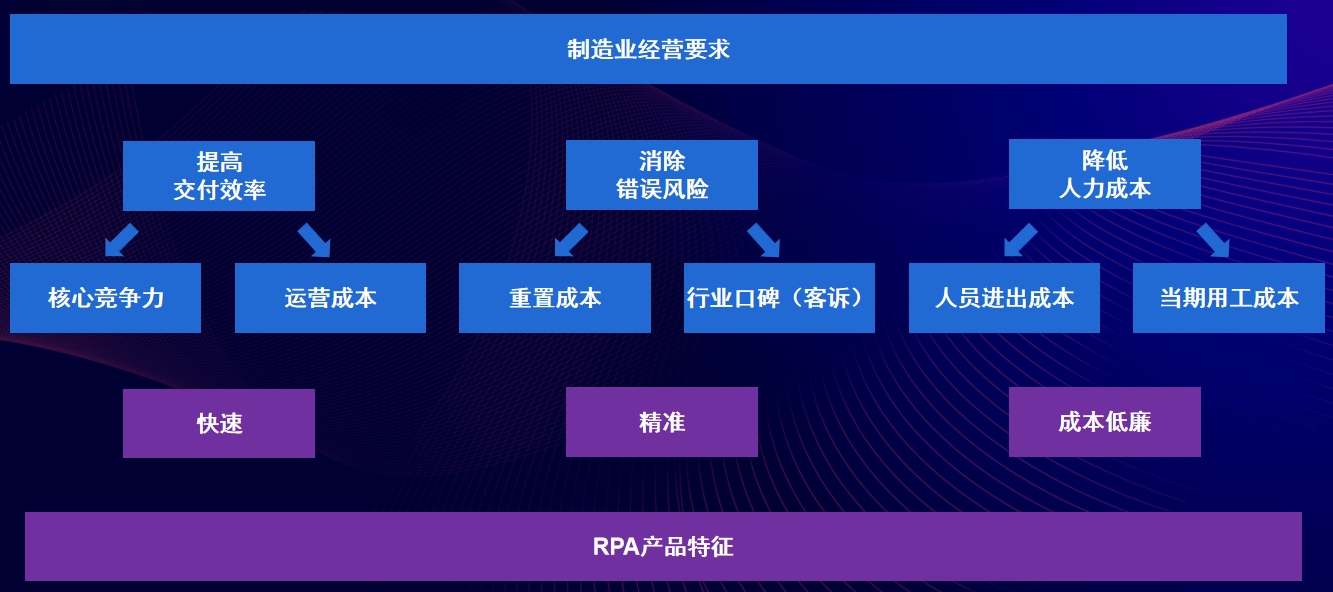 制造业经营要求

提高
交付效率

消除
错误风险

降低
人力成本

核心竞争力

运营成本

重置成本

行业口碑（客诉）

人员进出成本

当期用工成本

快速

精准

成本低廉

RPA产品特征